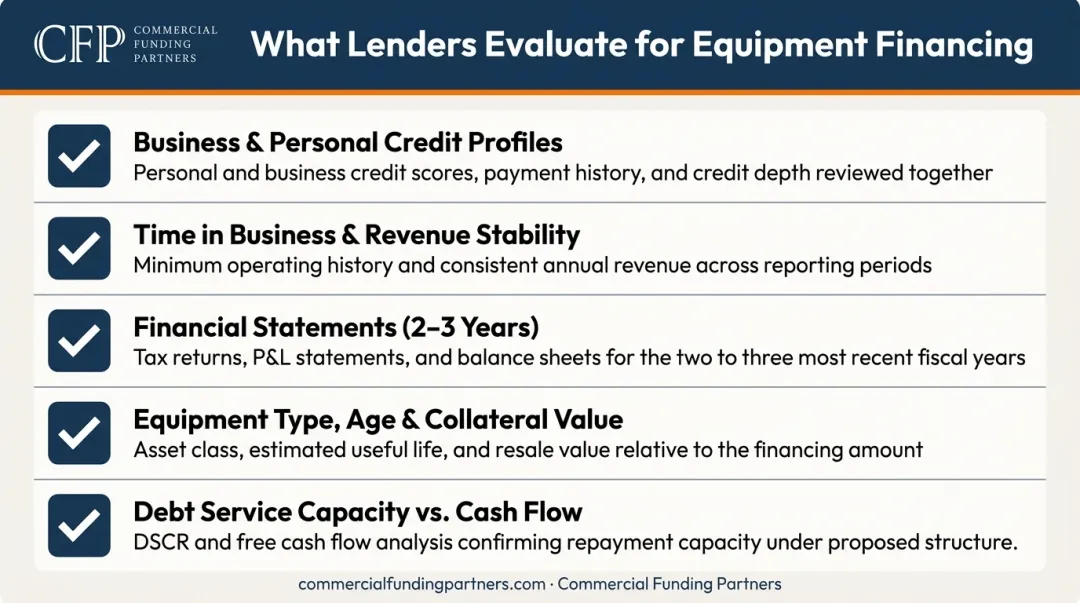 CFP COMMERCIAL FUNDING PARTNERS

What Lenders Evaluate for Equipment Financing

Business & Personal Credit Profiles
Personal and business credit scores, payment history, and credit depth reviewed together

Time in Business & Revenue Stability
Minimum operating history and consistent annual revenue across reporting periods

Financial Statements (2–3 Years)
Tax returns, P&L statements, and balance sheets for the two to three most recent fiscal years

Equipment Type, Age & Collateral Value
Asset class, estimated useful life, and resale value relative to the financing amount

Debt Service Capacity vs. Cash Flow
DSCR and free cash flow analysis confirming repayment capacity under proposed structure.

commercialfundingpartners.com · Commercial Funding Partners